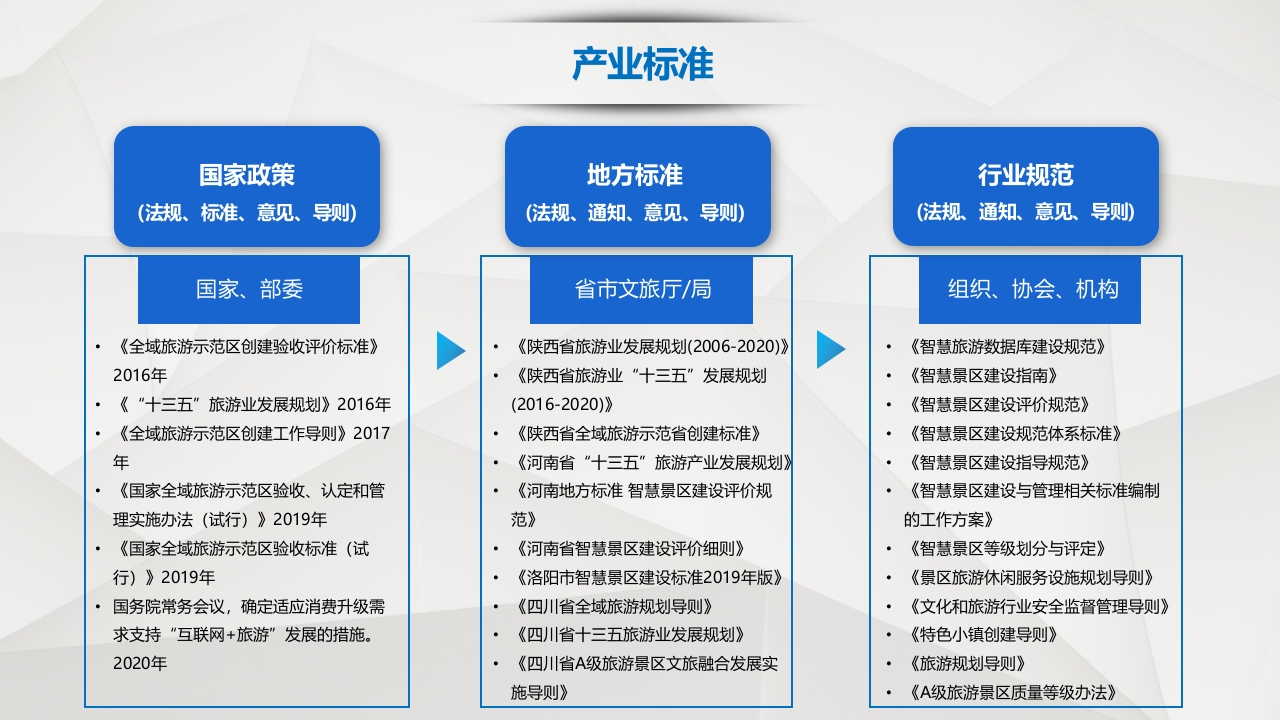 产业标准

国家政策
（法规、标准、意见、导则）

国家、部委

• 《全域旅游示范区创建验收评价标准》2016年
• 《“十三五”旅游业发展规划》2016年
• 《全域旅游示范区创建工作导则》2017年
• 《国家全域旅游示范区验收、认定和管理实施办法（试行）》2019年
• 《国家全域旅游示范区验收标准（试行）》2019年
• 国务院常务会议，确定适应消费升级需求支持“互联网+旅游”发展的措施。2020年

地方标准
（法规、通知、意见、导则）

省市文旅厅/局

• 《陕西省旅游业发展规划(2006-2020)》
• 《陕西省旅游业“十三五”发展规划(2016-2020)》
• 《陕西省全域旅游示范省创建标准》
• 《河南省“十三五”旅游产业发展规划》
• 《河南地方标准 智慧景区建设评价规范》
• 《河南省智慧景区建设评价细则》
• 《洛阳市智慧景区建设标准2019年版》
• 《四川省全域旅游规划导则》
• 《四川省十三五旅游业发展规划》
• 《四川省A级旅游景区文旅融合发展实施导则》

行业规范
（法规、通知、意见、导则）

组织、协会、机构

• 《智慧旅游数据库建设规范》
• 《智慧景区建设指南》
• 《智慧景区建设评价规范》
• 《智慧景区建设规范体系标准》
• 《智慧景区建设指导规范》
• 《智慧景区建设与管理相关标准编制的工作方案》
• 《智慧景区等级划分与评定》
• 《景区旅游休闲服务设施规划导则》
• 《文化和旅游行业安全监督管理导则》
• 《特色小镇创建导则》
• 《旅游规划导则》
• 《A级旅游景区质量等级办法》